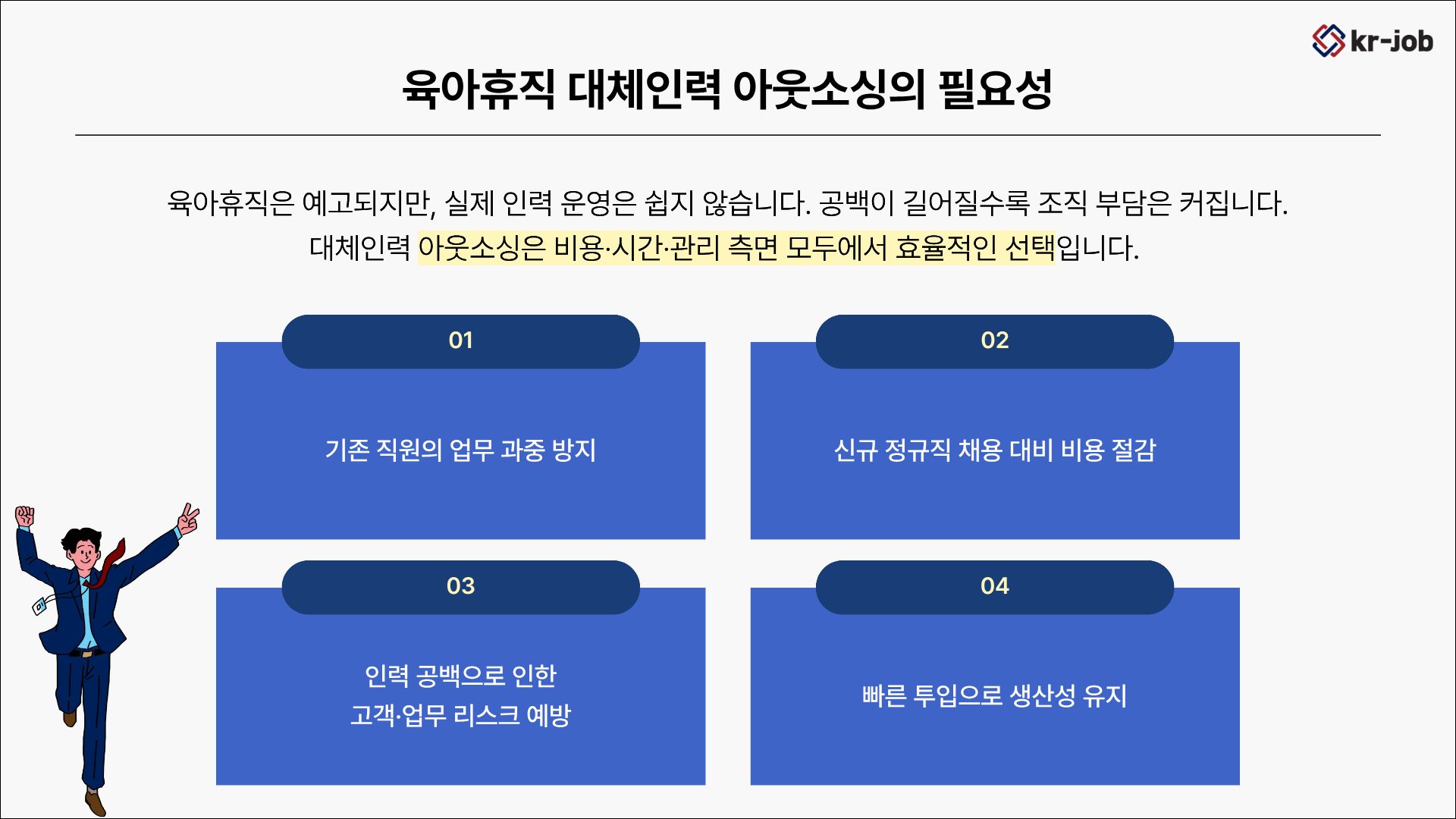 kr-job

육아휴직 대체인력 아웃소싱의 필요성

육아휴직은 예고되지만, 실제 인력 운영은 쉽지 않습니다. 공백이 길어질수록 조직 부담은 커집니다.
대체인력 아웃소싱은 비용·시간·관리 측면 모두에서 효율적인 선택입니다.

01

기존 직원의 업무 과중 방지

02

신규 정규직 채용 대비 비용 절감

03

인력 공백으로 인한
고객·업무 리스크 예방

04

빠른 투입으로 생산성 유지